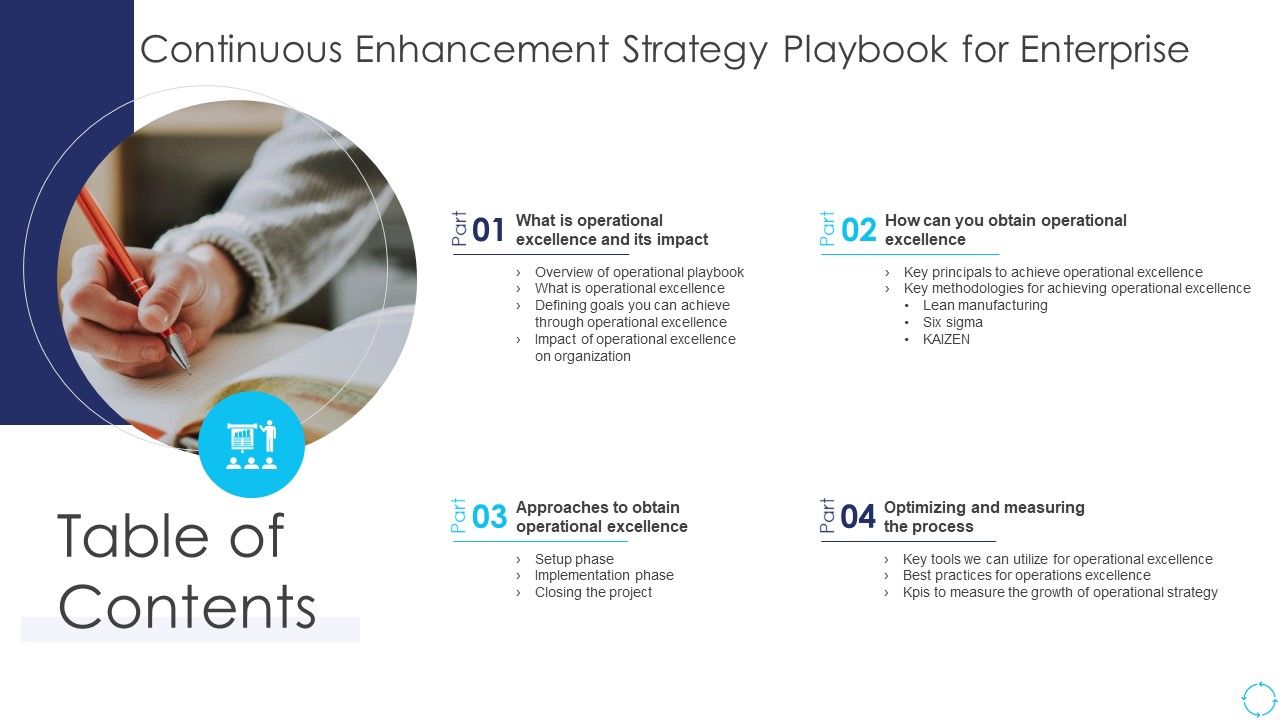 Continuous Enhancement Strategy Playbook for Enterprise

Table of Contents

Part 01 What is operational excellence and its impact

› Overview of operational playbook
› What is operational excellence
› Defining goals you can achieve through operational excellence
› Impact of operational excellence on organization

Part 02 How can you obtain operational excellence

› Key principals to achieve operational excellence
› Key methodologies for achieving operational excellence
• Lean manufacturing
• Six sigma
• KAIZEN

Part 03 Approaches to obtain operational excellence

› Setup phase
› Implementation phase
› Closing the project

Part 04 Optimizing and measuring the process

› Key tools we can utilize for operational excellence
› Best practices for operations excellence
› Kpis to measure the growth of operational strategy